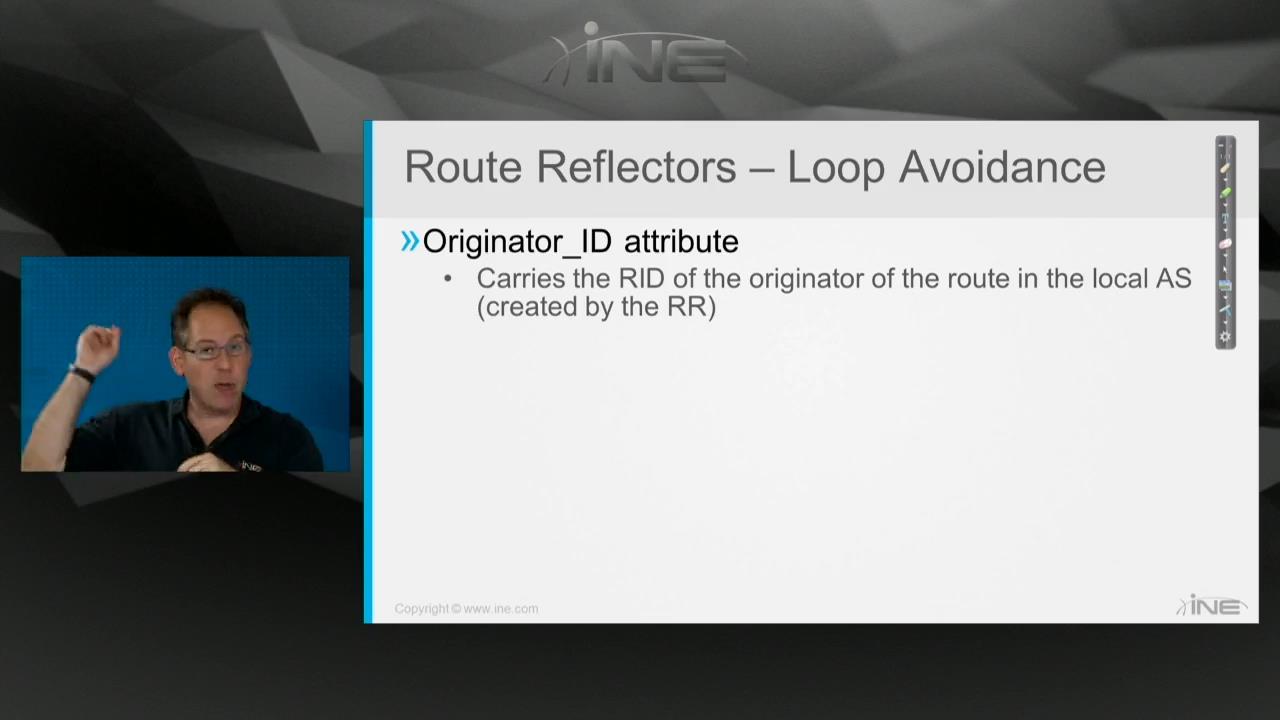 INE

Route Reflectors – Loop Avoidance

»Originator_ID attribute

• Carries the RID of the originator of the route in the local AS (created by the RR)

Copyright © www.ine.com

INE